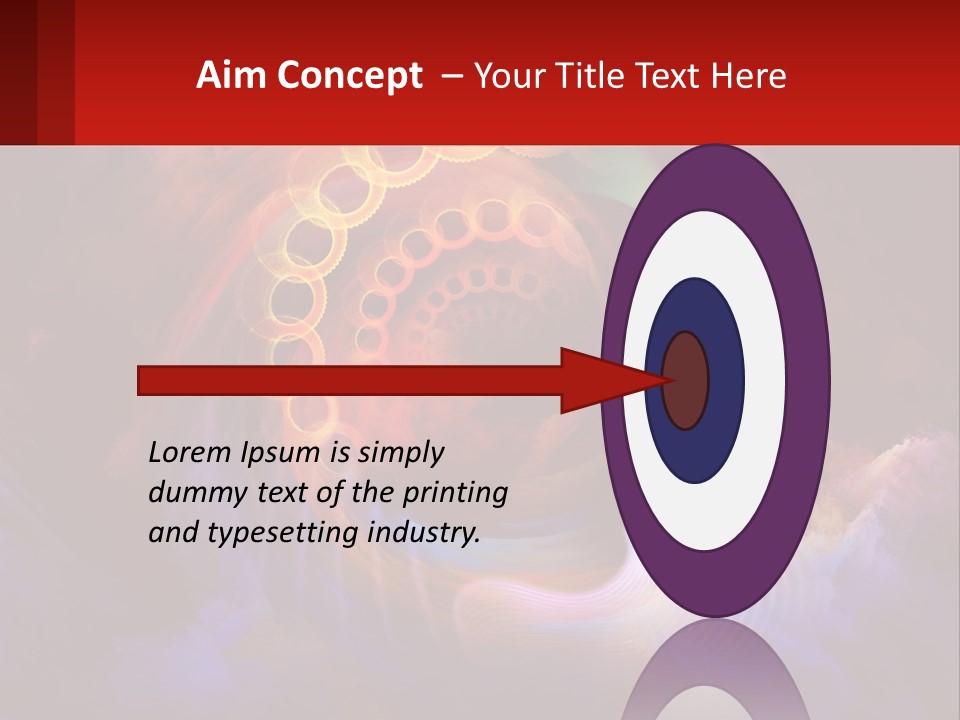 Aim Concept – Your Title Text Here

Lorem Ipsum is simply dummy text of the printing and typesetting industry.